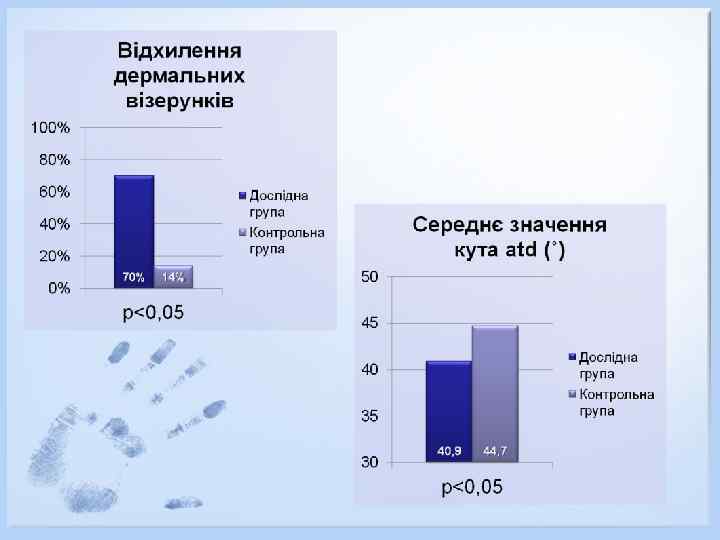 Відхилення дермальних візерунків

100%
80%
60%
40%
20%
0%

70%
14%

Дослідна група
Контрольна група

p<0,05

Середнє значення кута atd (˚)

50
45
40
35
30

40,9
44,7

Дослідна група
Контрольна група

p<0,05